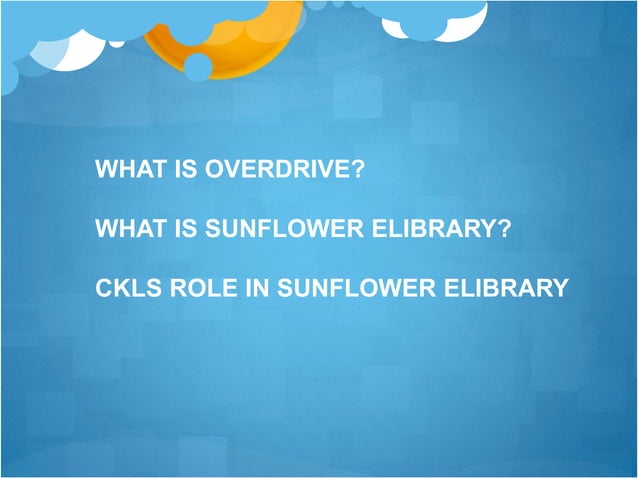 WHAT IS OVERDRIVE?

WHAT IS SUNFLOWER ELIBRARY?

CKLS ROLE IN SUNFLOWER ELIBRARY